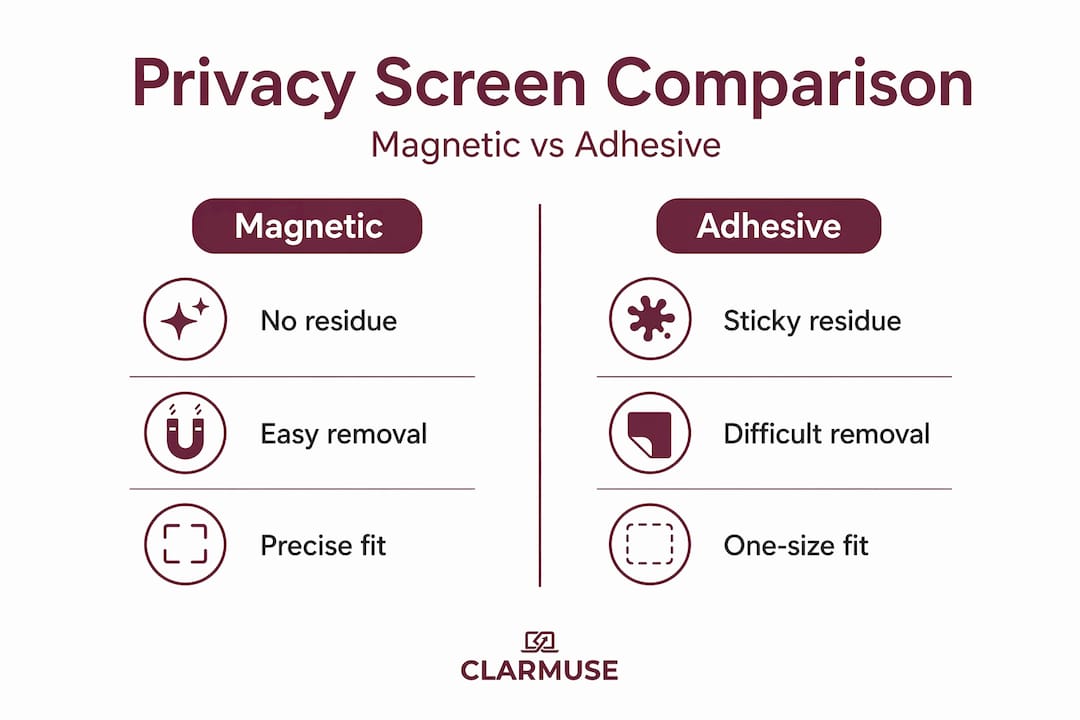 Privacy Screen Comparison

Magnetic vs Adhesive

Magnetic

No residue

Easy removal

Precise fit

Adhesive

Sticky residue

Difficult removal

One-size fit

CLARMUSE